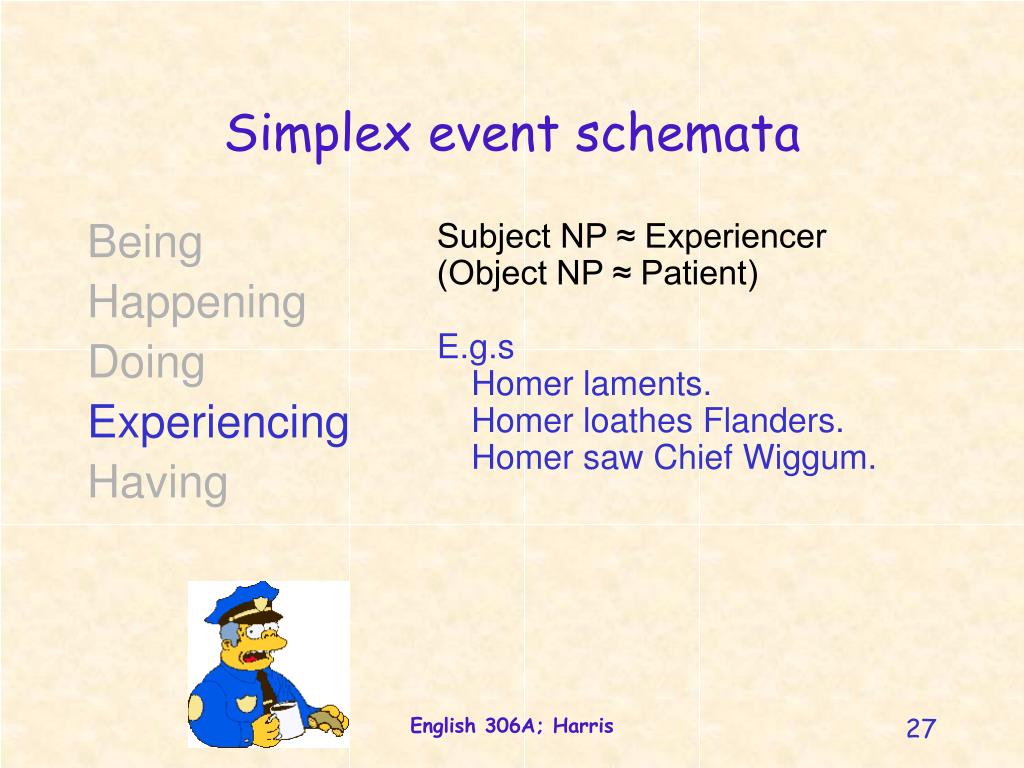 Simplex event schemata

Being
Happening
Doing
Experiencing
Having

Subject NP ≈ Experiencer
(Object NP ≈ Patient)

E.g.s
Homer laments.
Homer loathes Flanders.
Homer saw Chief Wiggum.

English 306A; Harris

27